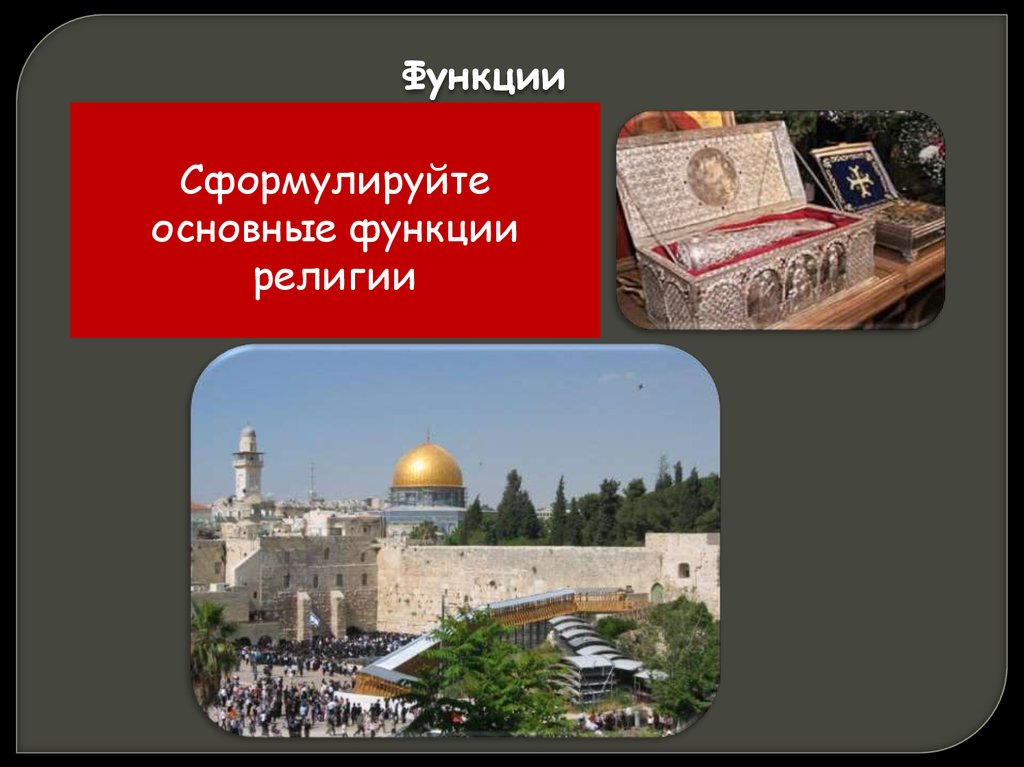 Функции

Сформулируйте основные функции религии